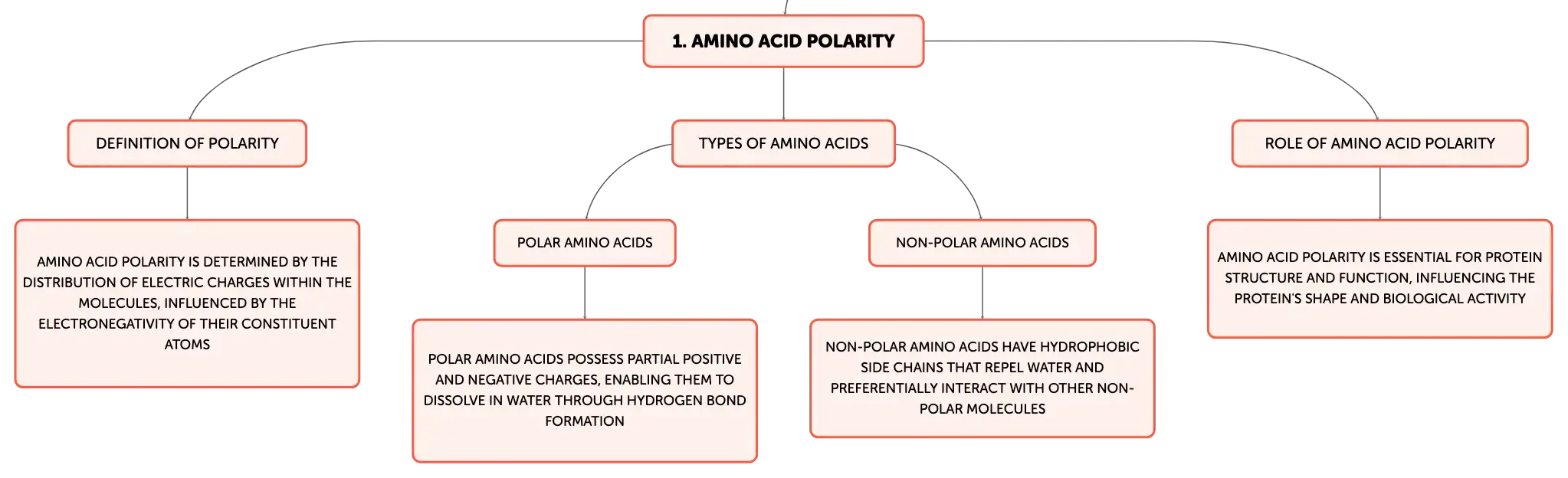 1. AMINO ACID POLARITY

DEFINITION OF POLARITY

AMINO ACID POLARITY IS DETERMINED BY THE DISTRIBUTION OF ELECTRIC CHARGES WITHIN THE MOLECULES, INFLUENCED BY THE ELECTRONEGATIVITY OF THEIR CONSTITUENT ATOMS

TYPES OF AMINO ACIDS

POLAR AMINO ACIDS

POLAR AMINO ACIDS POSSESS PARTIAL POSITIVE AND NEGATIVE CHARGES, ENABLING THEM TO DISSOLVE IN WATER THROUGH HYDROGEN BOND FORMATION

NON-POLAR AMINO ACIDS

NON-POLAR AMINO ACIDS HAVE HYDROPHOBIC SIDE CHAINS THAT REPEL WATER AND PREFERENTIALLY INTERACT WITH OTHER NON-POLAR MOLECULES

ROLE OF AMINO ACID POLARITY

AMINO ACID POLARITY IS ESSENTIAL FOR PROTEIN STRUCTURE AND FUNCTION, INFLUENCING THE PROTEIN'S SHAPE AND BIOLOGICAL ACTIVITY